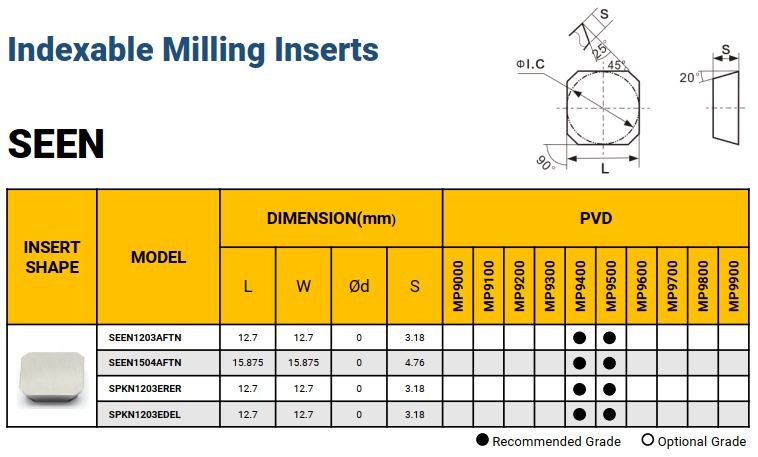 Indexable Milling Inserts

SEEN

S
25°
ΦI.C
45°
90°
L
S
20°

| INSERT SHAPE | MODEL | DIMENSION(mm) L | W | Ød | S | PVD MP9000 | MP9100 | MP9200 | MP9300 | MP9400 | MP9500 | MP9600 | MP9700 | MP9800 | MP9900 |
|---|---|---|---|---|---|---|---|---|---|---|---|---|---|---|---|
| | SEEN1203AFTN | 12.7 | 12.7 | 0 | 3.18 | | | | | ● | ● | | | | |
| | SEEN1504AFTN | 15.875 | 15.875 | 0 | 4.76 | | | | | ● | ● | | | | |
| | SPKN1203ERER | 12.7 | 12.7 | 0 | 3.18 | | | | | ● | ● | | | | |
| | SPKN1203EDEL | 12.7 | 12.7 | 0 | 3.18 | | | | | ● | ● | | | | |

● Recommended Grade ○ Optional Grade